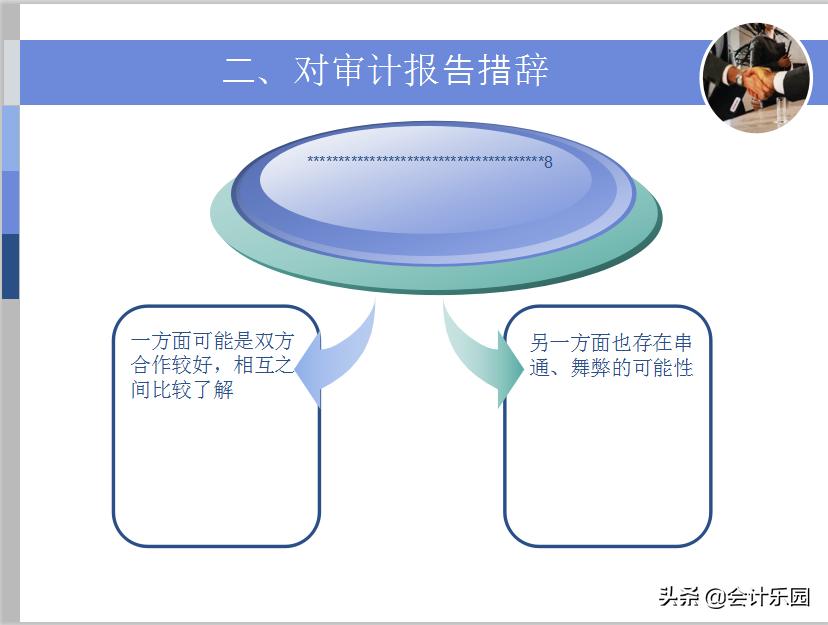 二、对审计报告措辞

****************************************8

一方面可能是双方合作较好，相互之间比较了解

另一方面也存在串通、舞弊的可能性

头条 @会计乐园